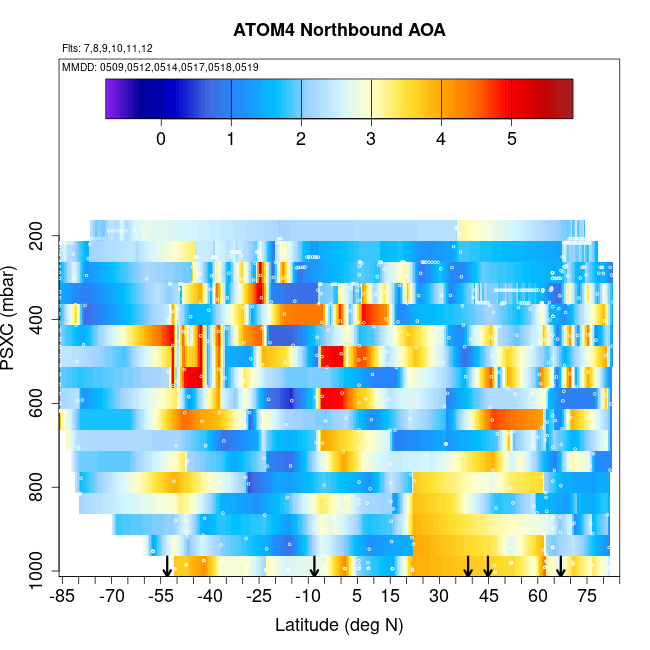 ATOM4 Northbound AOA

Flts: 7,8,9,10,11,12

MMDD: 0509,0512,0514,0517,0518,0519

0
1
2
3
4
5

PSXC (mbar)

200
400
600
800
1000

-85
-70
-55
-40
-25
-10
5
15
30
45
60
75

Latitude (deg N)